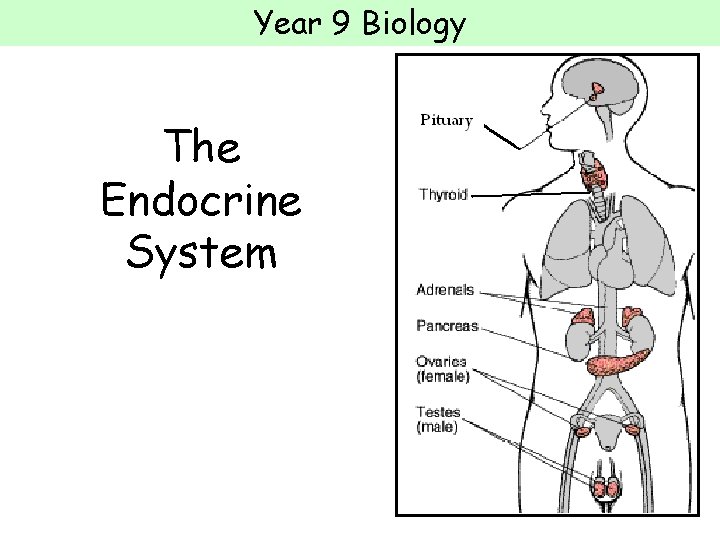 Year 9 Biology

The Endocrine System

Pituary

Thyroid

Adrenals

Pancreas

Ovaries (female)

Testes (male)